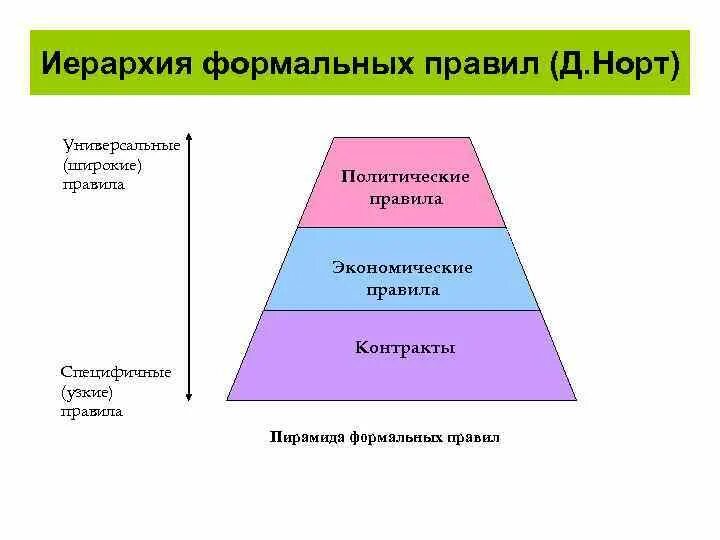 Иерархия формальных правил (Д.Норт)

Универсальные (широкие) правила

Специфичные (узкие) правила

Политические правила

Экономические правила

Контракты

Пирамида формальных правил